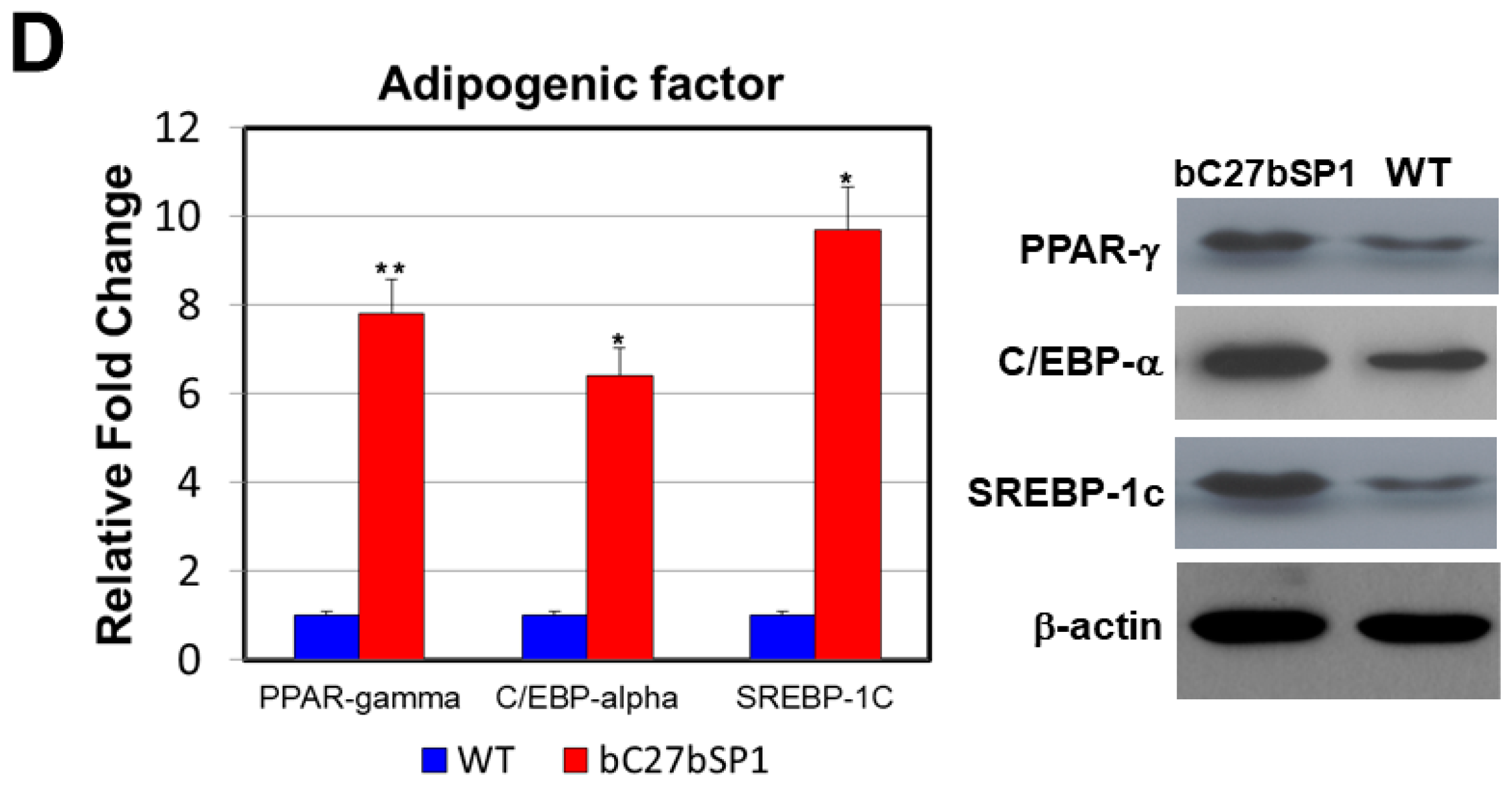 D

Adipogenic factor

Relative Fold Change

12
10
8
6
4
2
0

**
*
*

PPAR-gamma C/EBP-alpha SREBP-1C

WT bC27bSP1

bC27bSP1 WT

PPAR-γ

C/EBP-α

SREBP-1c

β-actin